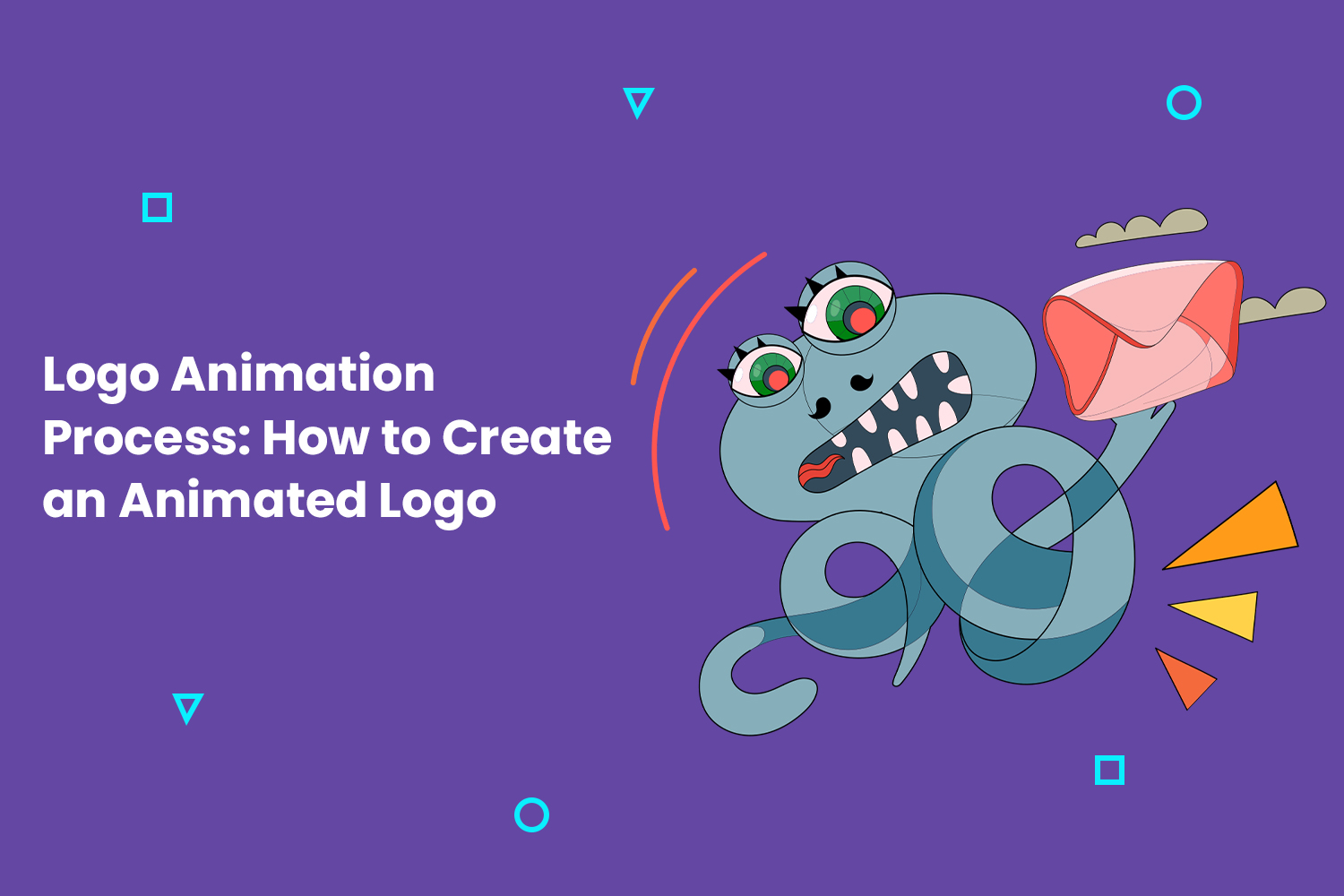 Logo Animation Process: How to Create an Animated Logo